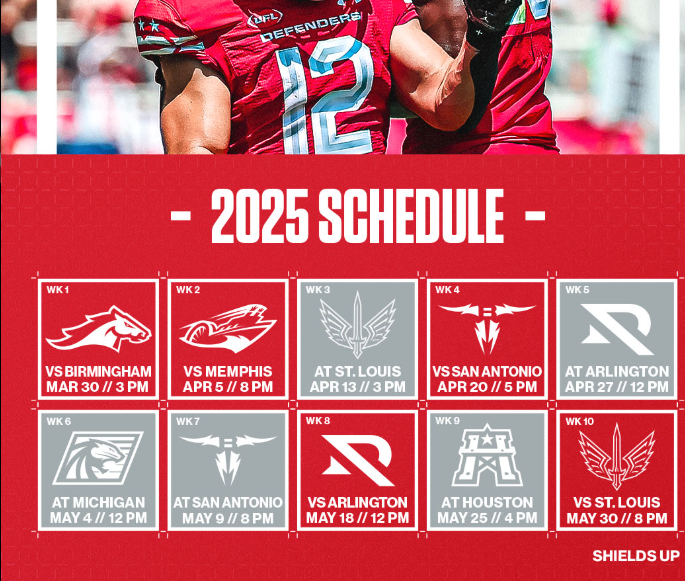 UFL DEFENDERS 12

- 2025 SCHEDULE -

WK 1
VS BIRMINGHAM
MAR 30 // 3 PM

WK 2
VS MEMPHIS
APR 5 // 8 PM

WK 3
AT ST. LOUIS
APR 13 // 3 PM

WK 4
VS SAN ANTONIO
APR 20 // 5 PM

WK 5
AT ARLINGTON
APR 27 // 12 PM

WK 6
AT MICHIGAN
MAY 4 // 12 PM

WK 7
AT SAN ANTONIO
MAY 9 // 8 PM

WK 8
VS ARLINGTON
MAY 18 // 12 PM

WK 9
AT HOUSTON
MAY 25 // 4 PM

WK 10
VS ST. LOUIS
MAY 30 // 8 PM

SHIELDS UP